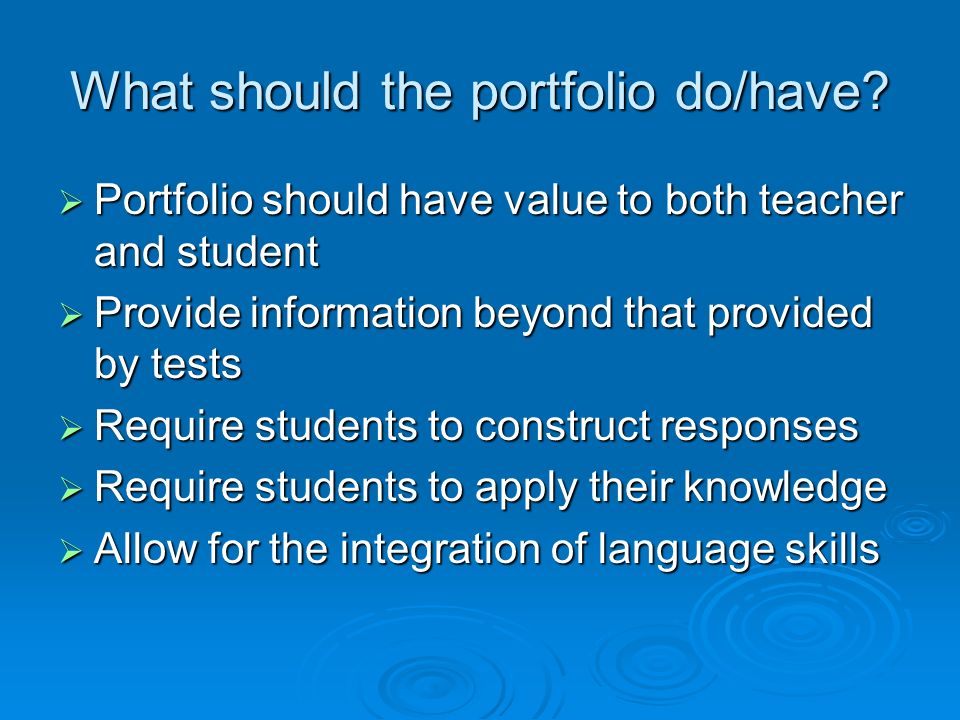 What should the portfolio do/have?

➢ Portfolio should have value to both teacher and student
➢ Provide information beyond that provided by tests
➢ Require students to construct responses
➢ Require students to apply their knowledge
➢ Allow for the integration of language skills